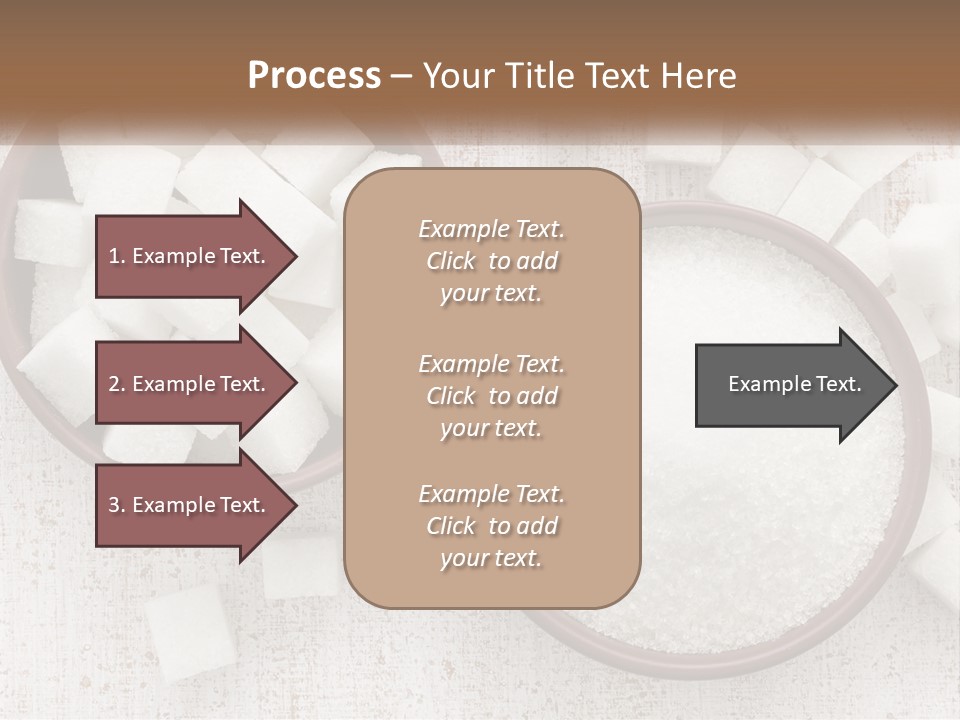 Process – Your Title Text Here

1. Example Text.

2. Example Text.

3. Example Text.

Example Text. Click to add your text.

Example Text. Click to add your text.

Example Text. Click to add your text.

Example Text.